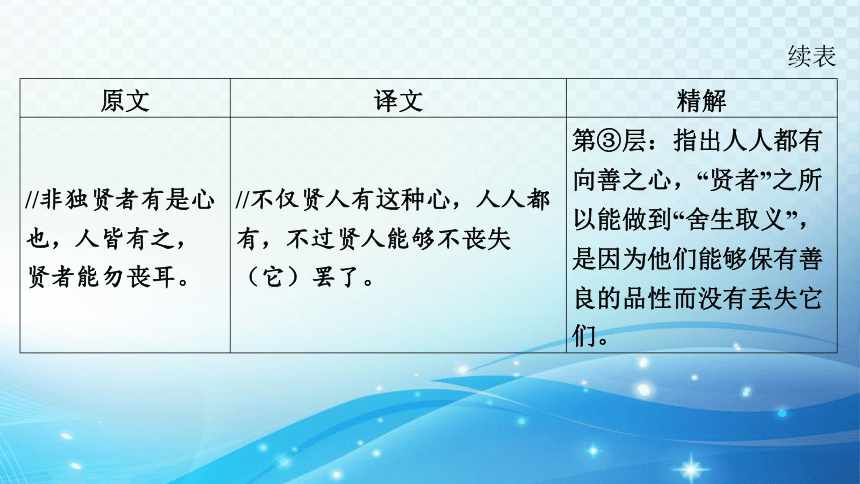 续表

| 原文 | 译文 | 精解 |
|---|---|---|
| //非独贤者有是心也，人皆有之，贤者能勿丧耳。 | //不仅贤人有这种心，人人都有，不过贤人能够不丧失（它）罢了。 | 第③层：指出人人都有向善之心，“贤者”之所以能做到“舍生取义”，是因为他们能够保有善良的品性而没有丢失它们。 |